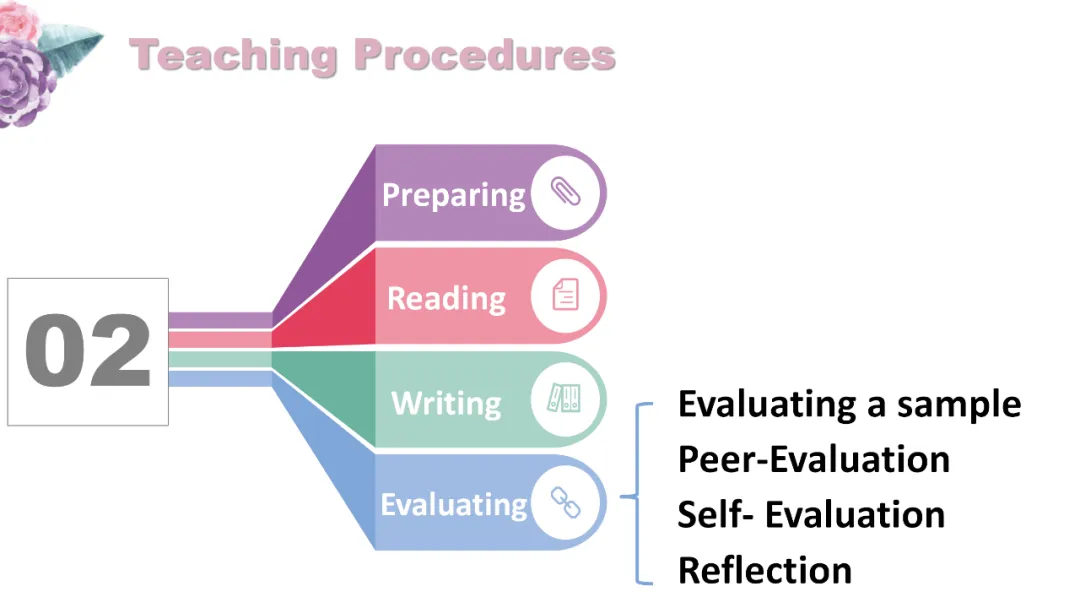 Teaching Procedures

02

Preparing

Reading

Writing

Evaluating

Evaluating a sample
Peer-Evaluation
Self- Evaluation
Reflection